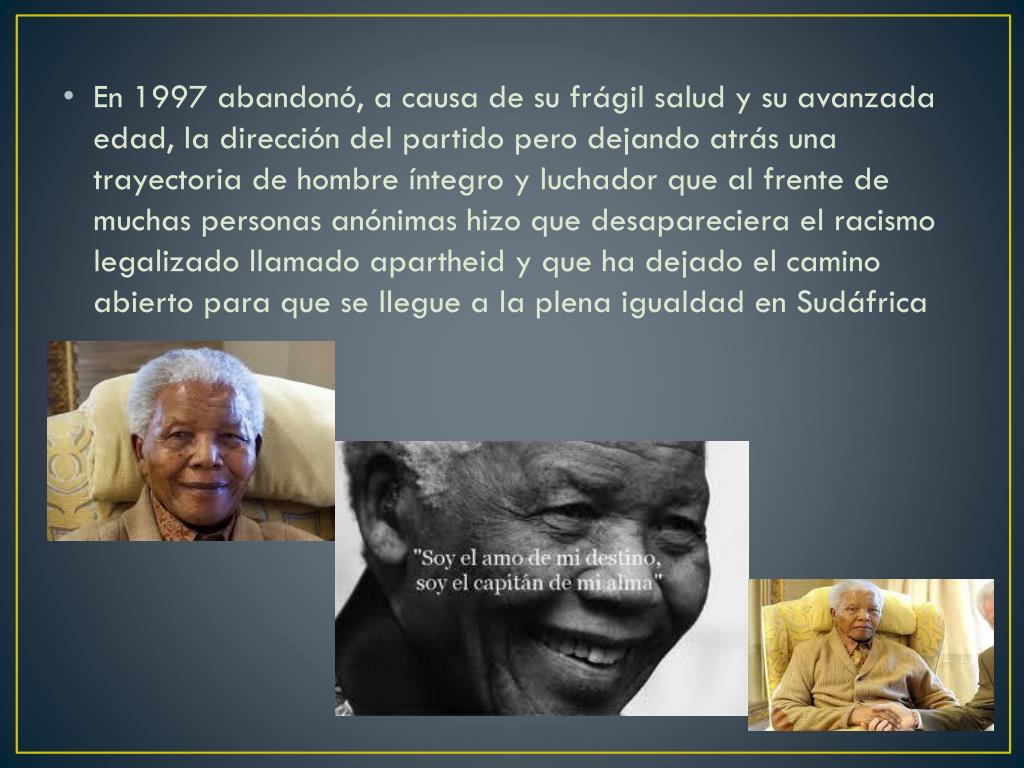 • En 1997 abandonó, a causa de su frágil salud y su avanzada edad, la dirección del partido pero dejando atrás una trayectoria de hombre íntegro y luchador que al frente de muchas personas anónimas hizo que desapareciera el racismo legalizado llamado apartheid y que ha dejado el camino abierto para que se llegue a la plena igualdad en Sudáfrica

"Soy el amo de mi destino, soy el capitán de mi alma"